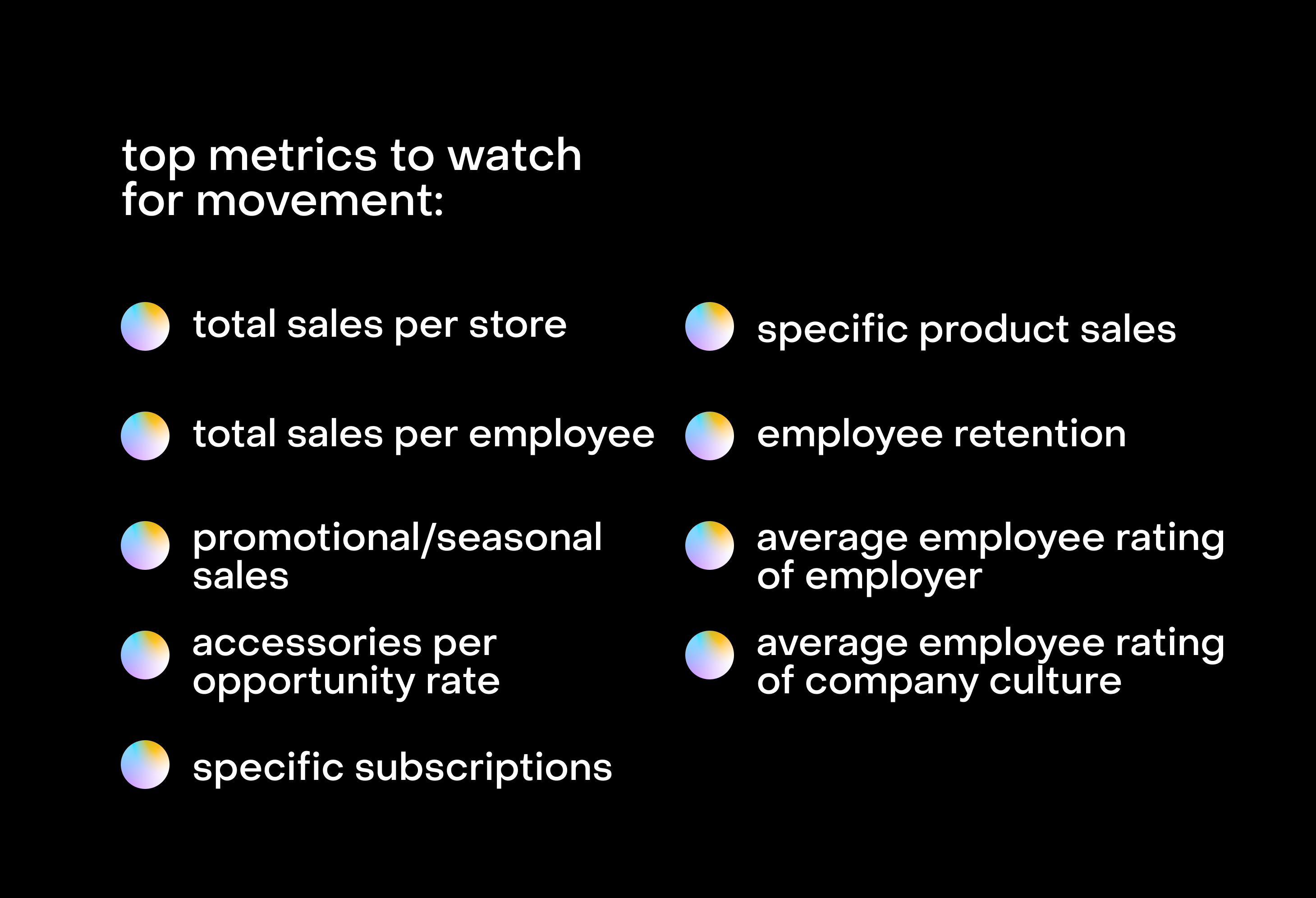 top metrics to watch for movement:

total sales per store

total sales per employee

promotional/seasonal sales

accessories per opportunity rate

specific subscriptions

specific product sales

employee retention

average employee rating of employer

average employee rating of company culture